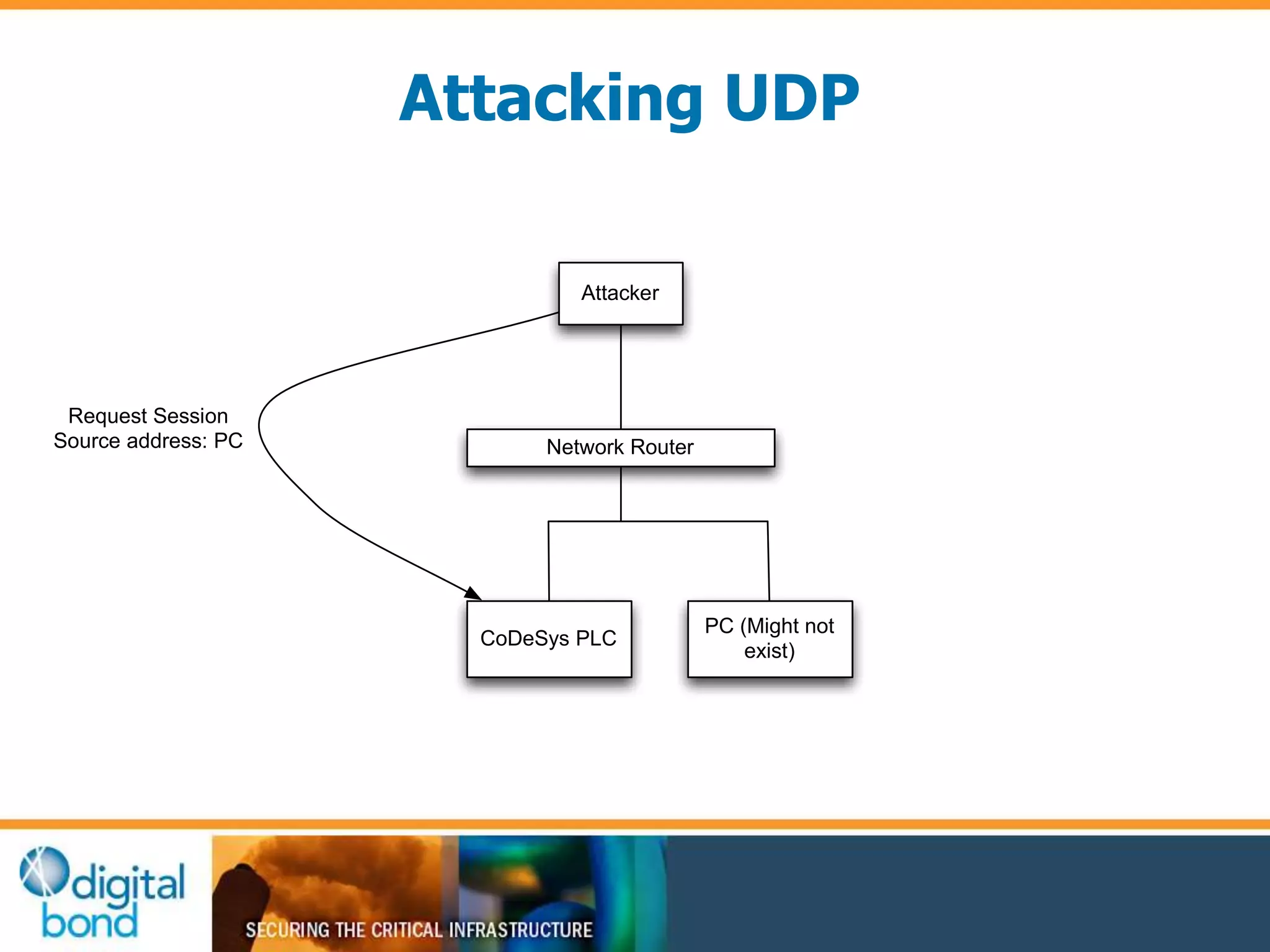 Attacking UDP

Attacker

Request Session
Source address: PC

Network Router

CoDeSys PLC

PC (Might not exist)

digital bond

SECURING THE CRITICAL INFRASTRUCTURE